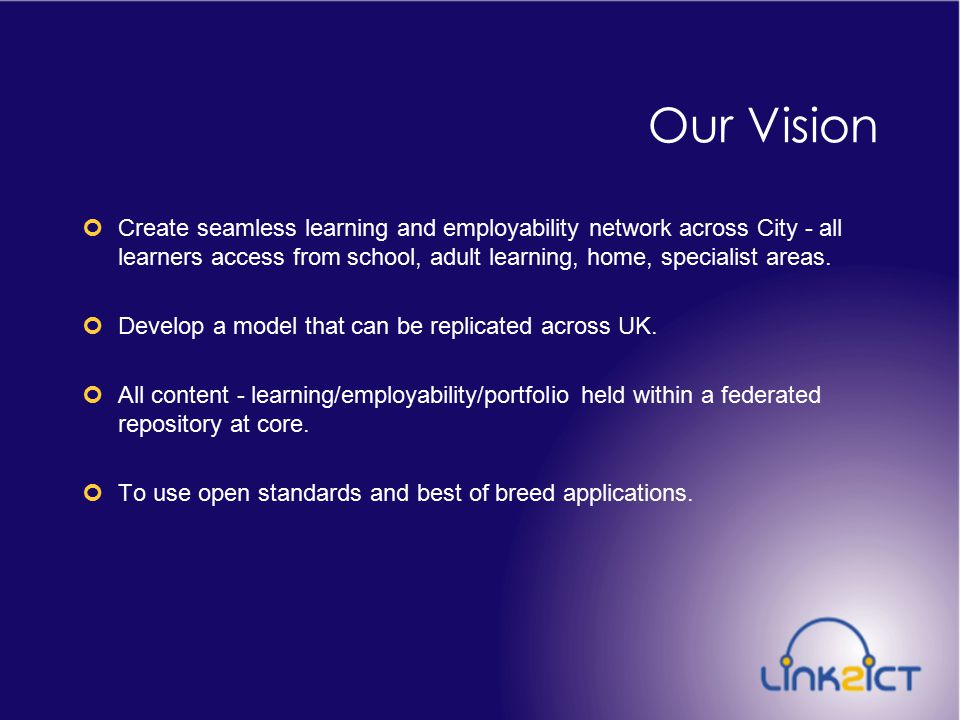 Our Vision

Create seamless learning and employability network across City - all learners access from school, adult learning, home, specialist areas.

Develop a model that can be replicated across UK.

All content - learning/employability/portfolio held within a federated repository at core.

To use open standards and best of breed applications.

LINK2ICT